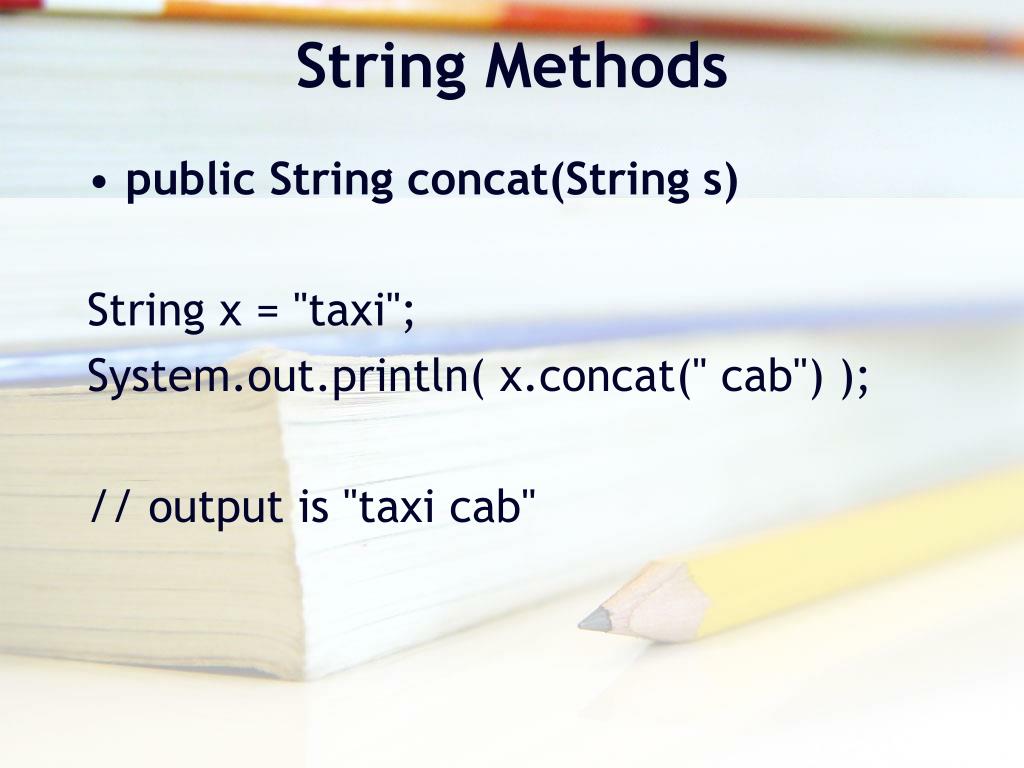 String Methods

• public String concat(String s)

String x = "taxi";
System.out.println( x.concat(" cab") );

// output is "taxi cab"